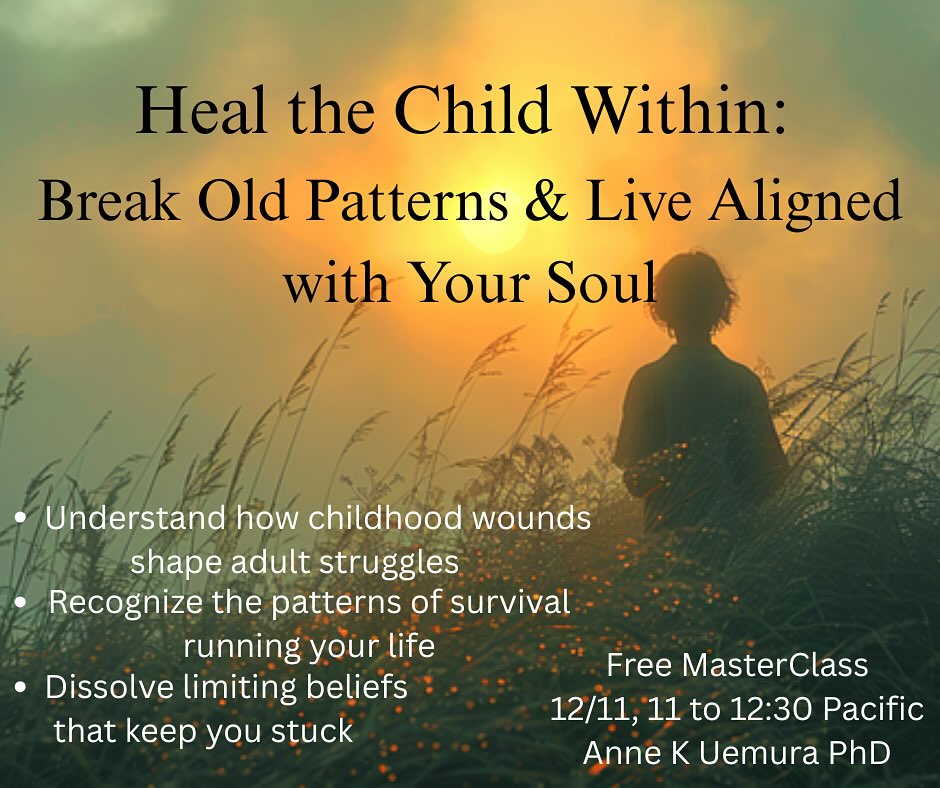 Heal the Child Within:
Break Old Patterns & Live Aligned with Your Soul

• Understand how childhood wounds shape adult struggles
• Recognize the patterns of survival running your life
• Dissolve limiting beliefs that keep you stuck

Free MasterClass
12/11, 11 to 12:30 Pacific
Anne K Uemura PhD